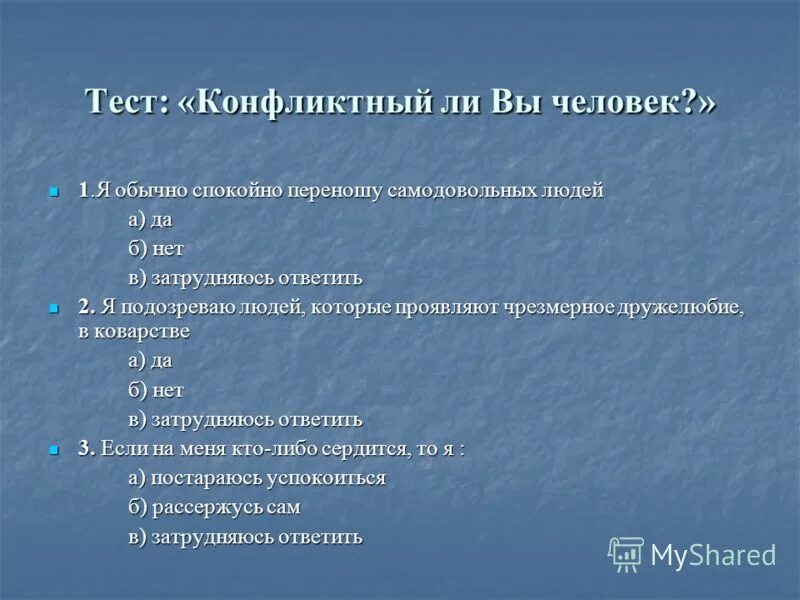 Тест: «Конфликтный ли Вы человек?»

1.Я обычно спокойно переношу самодовольных людей

а) да

б) нет

в) затрудняюсь ответить

2. Я подозреваю людей, которые проявляют чрезмерное дружелюбие, в коварстве

а) да

б) нет

в) затрудняюсь ответить

3. Если на меня кто-либо сердится, то я :

а) постараюсь успокоиться

б) рассержусь сам

в) затрудняюсь ответить

MyShared